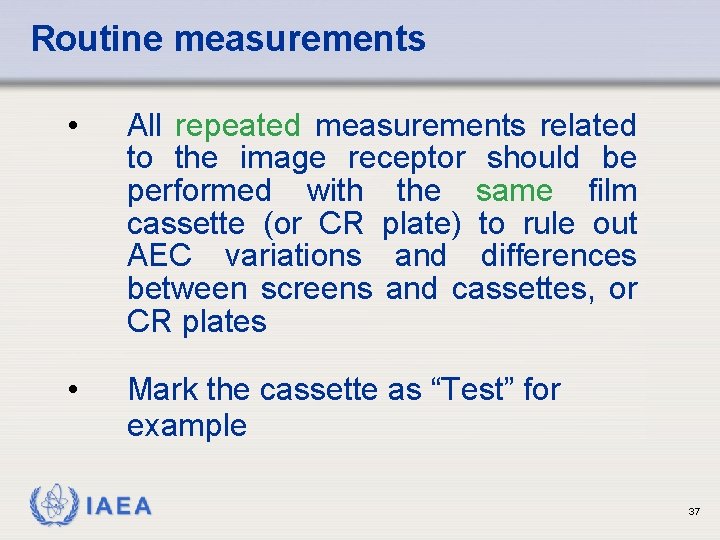 Routine measurements

• All repeated measurements related to the image receptor should be performed with the same film cassette (or CR plate) to rule out AEC variations and differences between screens and cassettes, or CR plates

• Mark the cassette as “Test” for example

IAEA

37